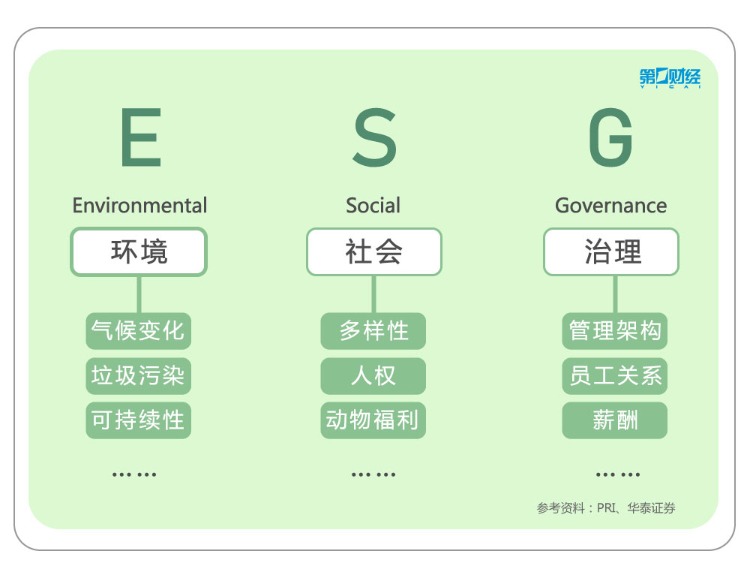 第一财经
YICAI

E
Environmental
环境
气候变化
垃圾污染
可持续性
……

S
Social
社会
多样性
人权
动物福利
……

G
Governance
治理
管理架构
员工关系
薪酬
……

参考资料：PRI、华泰证券